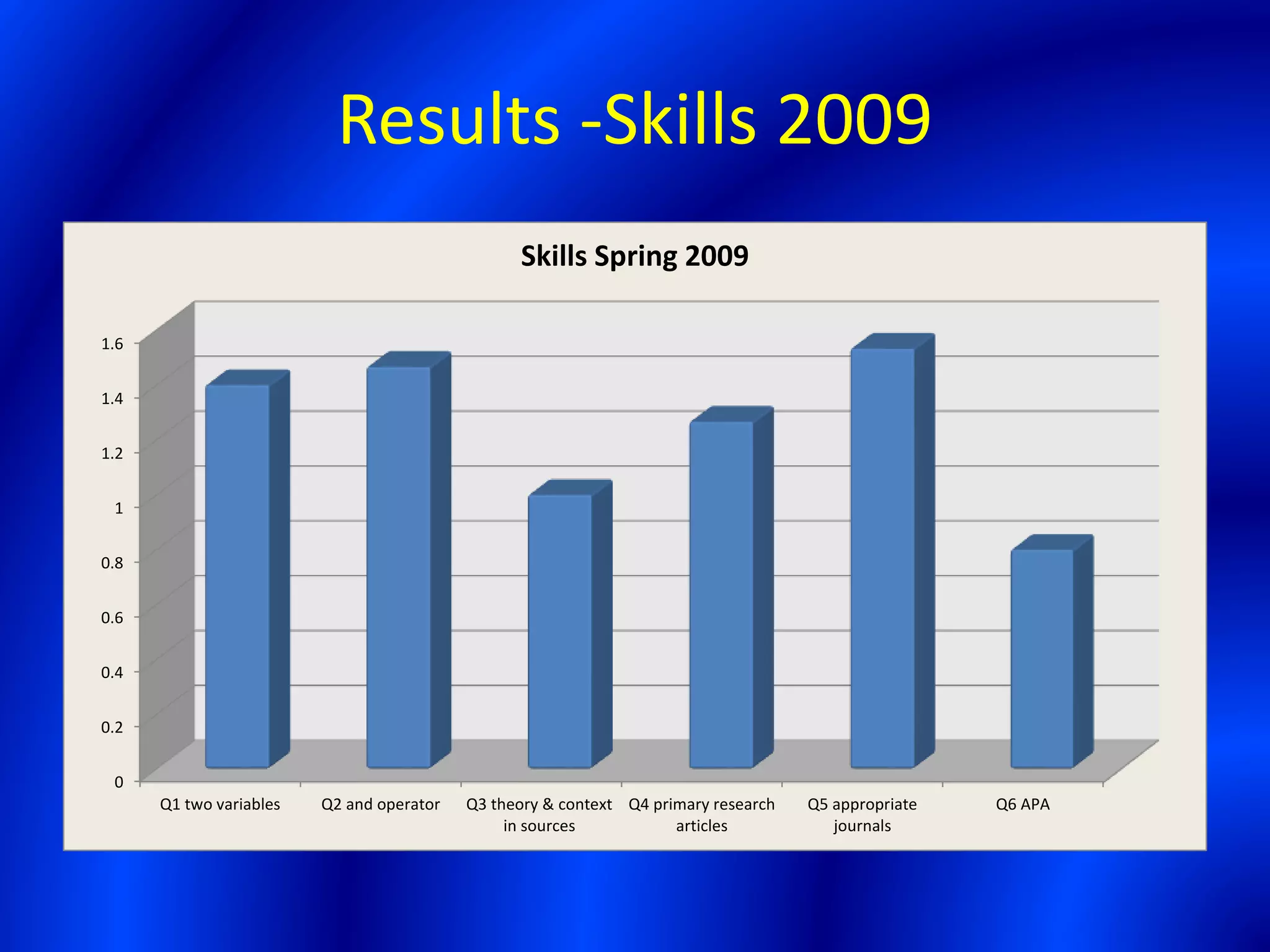 Results -Skills 2009

Skills Spring 2009

1.6
1.4
1.2
1
0.8
0.6
0.4
0.2
0

Q1 two variables
Q2 and operator
Q3 theory & context in sources
Q4 primary research articles
Q5 appropriate journals
Q6 APA